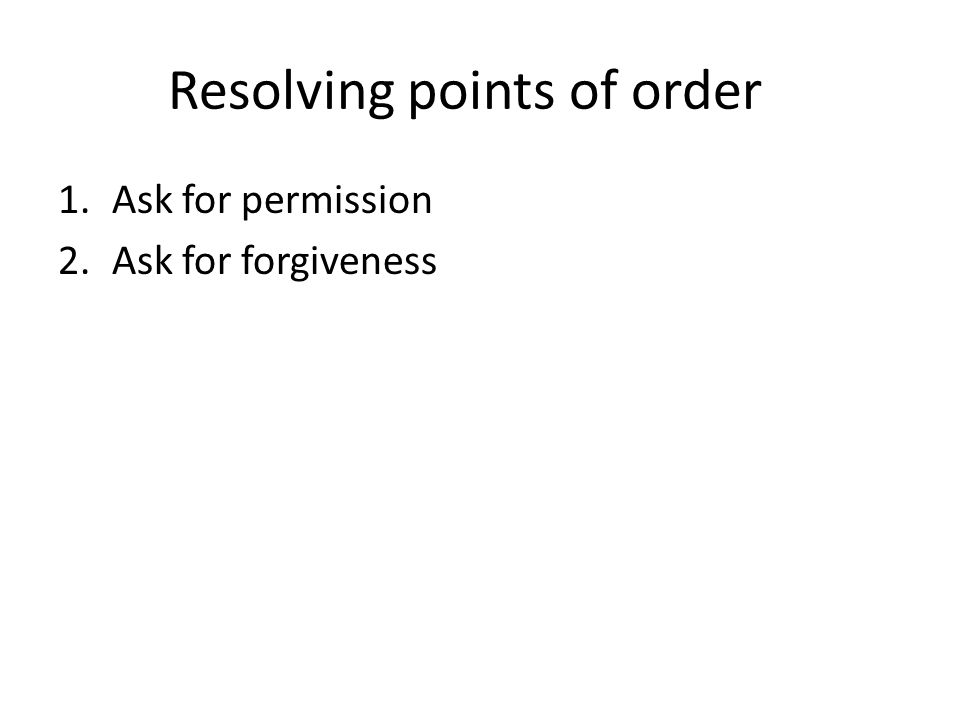 Resolving points of order

1. Ask for permission
2. Ask for forgiveness